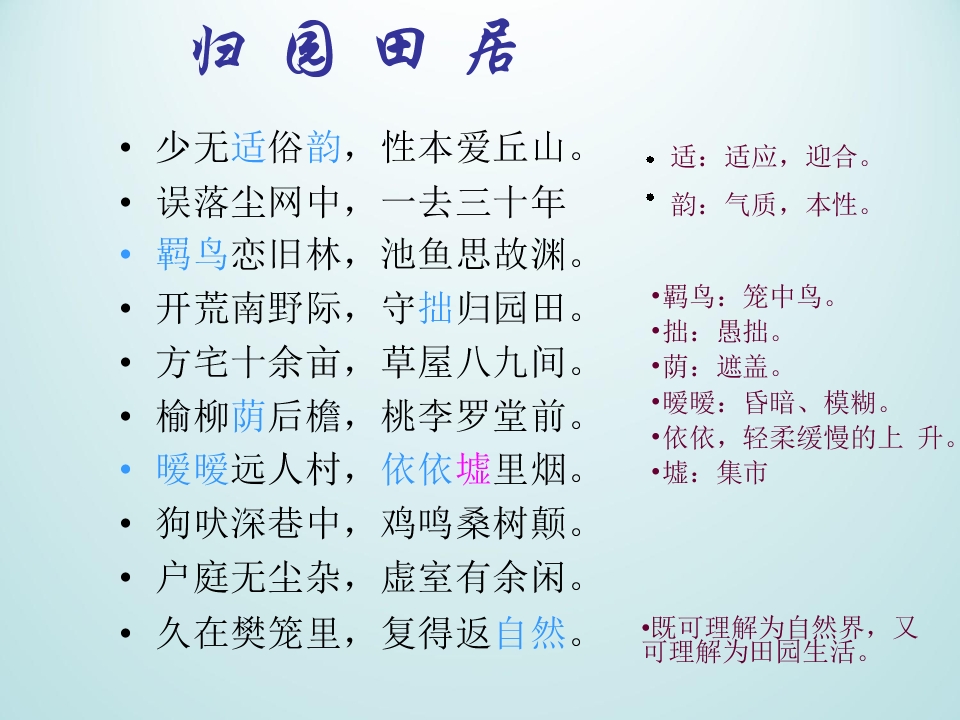 归园田居

• 少无适俗韵，性本爱丘山。
• 误落尘网中，一去三十年
• 羁鸟恋旧林，池鱼思故渊。
• 开荒南野际，守拙归园田。
• 方宅十余亩，草屋八九间。
• 榆柳荫后檐，桃李罗堂前。
• 暧暧远人村，依依墟里烟。
• 狗吠深巷中，鸡鸣桑树颠。
• 户庭无尘杂，虚室有余闲。
• 久在樊笼里，复得返自然。

• 适：适应，迎合。
• 韵：气质，本性。

• 羁鸟：笼中鸟。
• 拙：愚拙。
• 荫：遮盖。
• 暧暧：昏暗、模糊。
• 依依，轻柔缓慢的上 升。
• 墟：集市

• 既可理解为自然界，又可理解为田园生活。